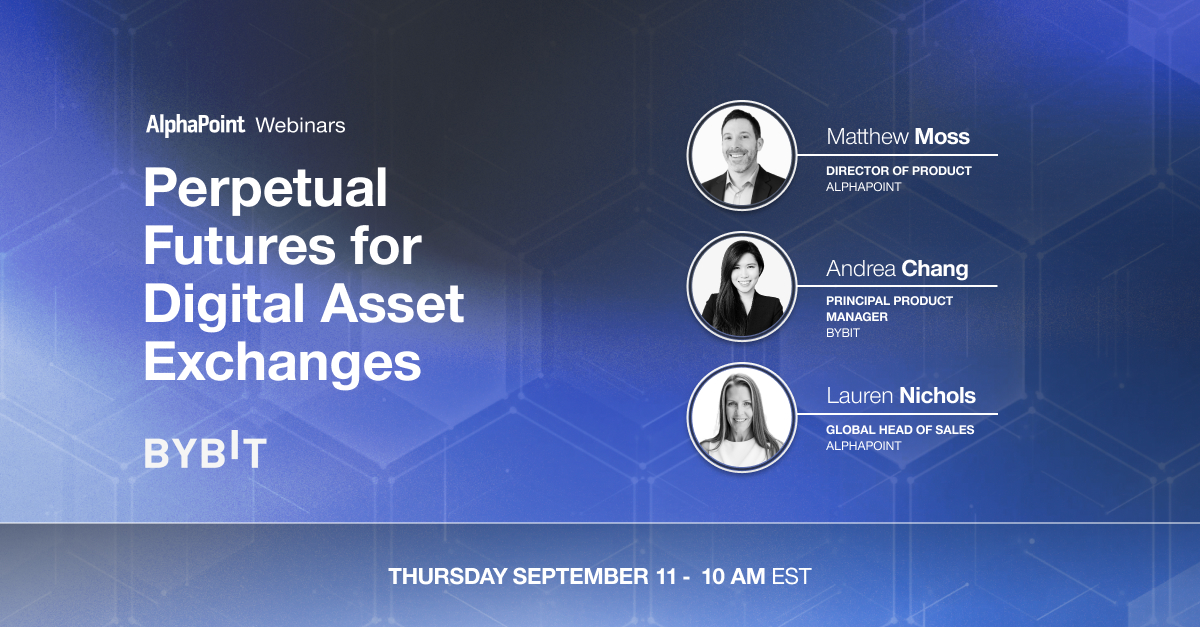 AlphaPoint Webinars

Perpetual Futures for Digital Asset Exchanges

BYBIT

Matthew Moss
DIRECTOR OF PRODUCT
ALPHAPOINT

Andrea Chang
PRINCIPAL PRODUCT MANAGER
BYBIT

Lauren Nichols
GLOBAL HEAD OF SALES
ALPHAPOINT

THURSDAY SEPTEMBER 11 - 10 AM EST